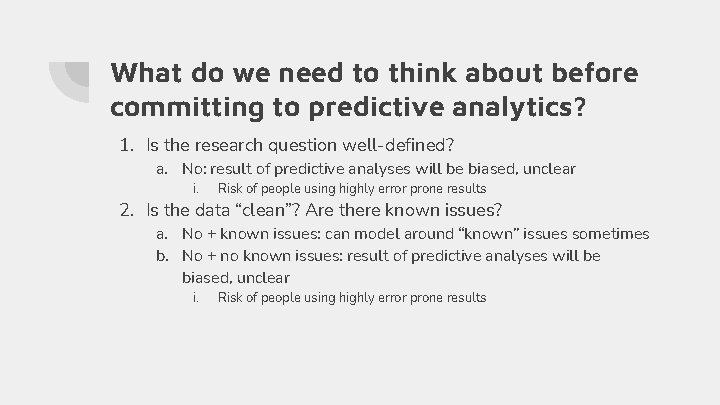 What do we need to think about before committing to predictive analytics?

1. Is the research question well-defined?
a. No: result of predictive analyses will be biased, unclear
i. Risk of people using highly error prone results
2. Is the data “clean”? Are there known issues?
a. No + known issues: can model around “known” issues sometimes
b. No + no known issues: result of predictive analyses will be biased, unclear
i. Risk of people using highly error prone results